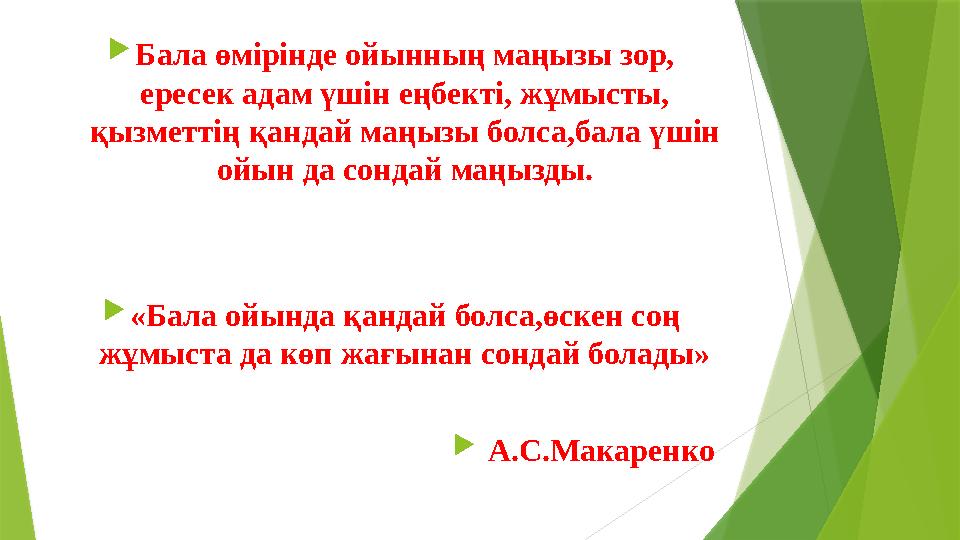 Бала өмірінде ойынның маңызы зор, ересек адам үшін еңбекті, жұмысты, қызметтің қандай маңызы болса,бала үшін ойын да сондай маңызды.

«Бала ойында қандай болса,өскен соң жұмыста да көп жағынан сондай болады»

А.С.Макаренко